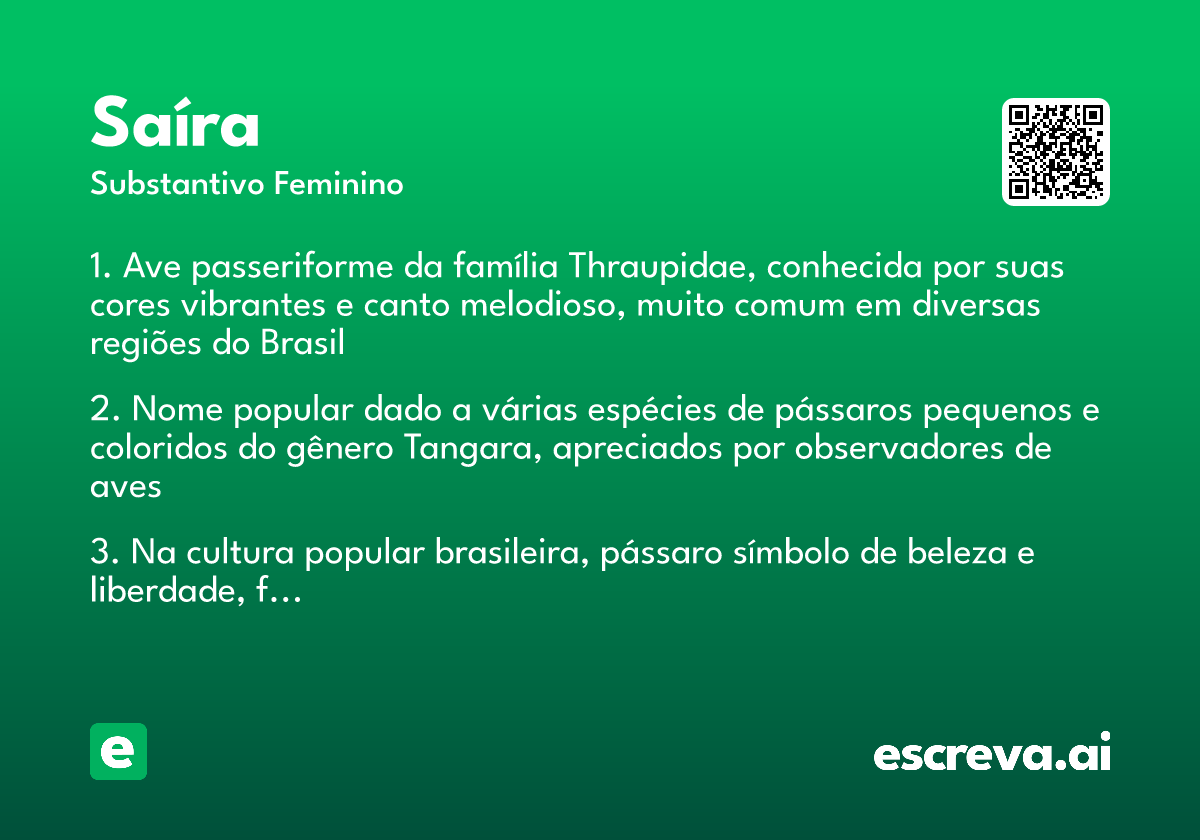 Saíra
Substantivo Feminino

1. Ave passeriforme da família Thraupidae, conhecida por suas cores vibrantes e canto melodioso, muito comum em diversas regiões do Brasil

2. Nome popular dado a várias espécies de pássaros pequenos e coloridos do gênero Tangara, apreciados por observadores de aves

3. Na cultura popular brasileira, pássaro símbolo de beleza e liberdade, f...

e

escreva.ai